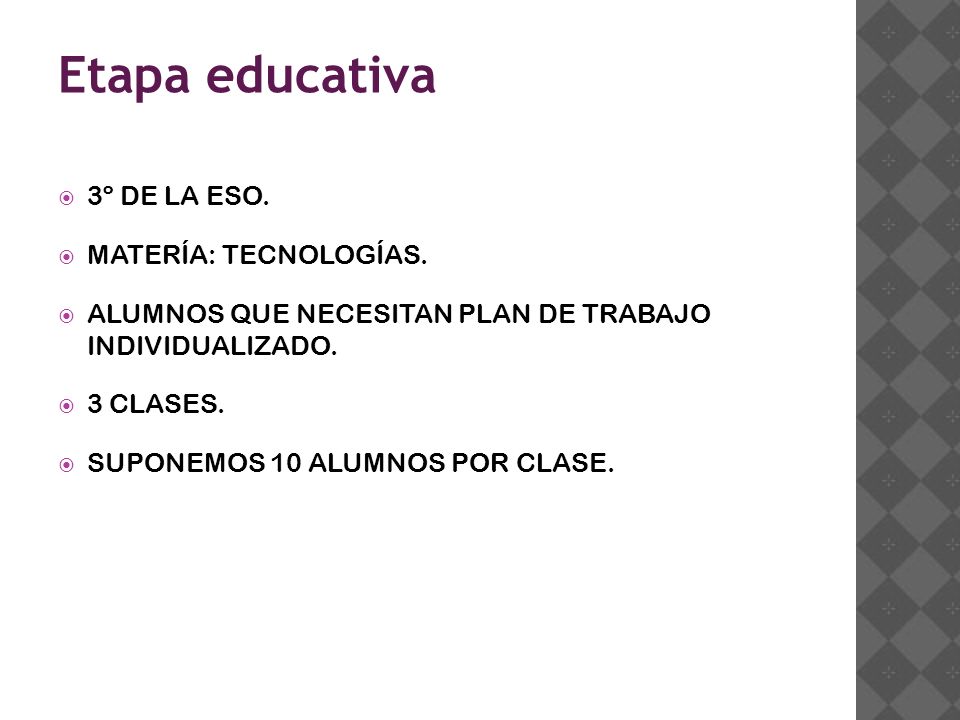 Etapa educativa

3º DE LA ESO.

MATERÍA: TECNOLOGÍAS.

ALUMNOS QUE NECESITAN PLAN DE TRABAJO INDIVIDUALIZADO.

3 CLASES.

SUPONEMOS 10 ALUMNOS POR CLASE.